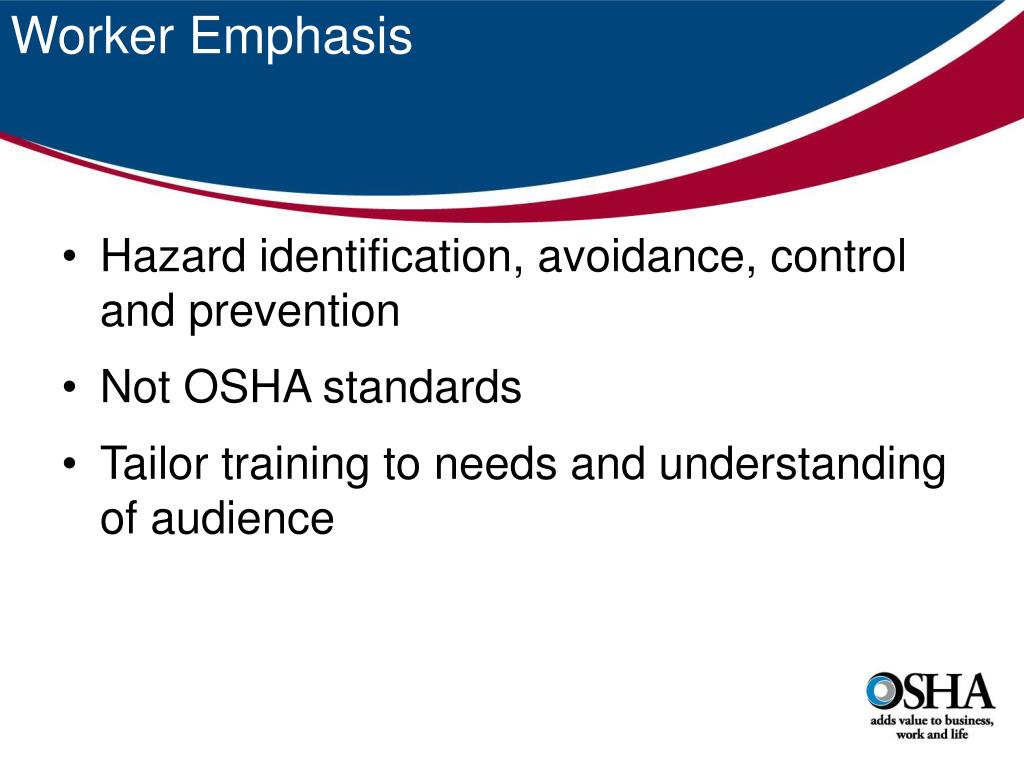 Worker Emphasis

• Hazard identification, avoidance, control and prevention

• Not OSHA standards

• Tailor training to needs and understanding of audience

OSHA
adds value to business, work and life